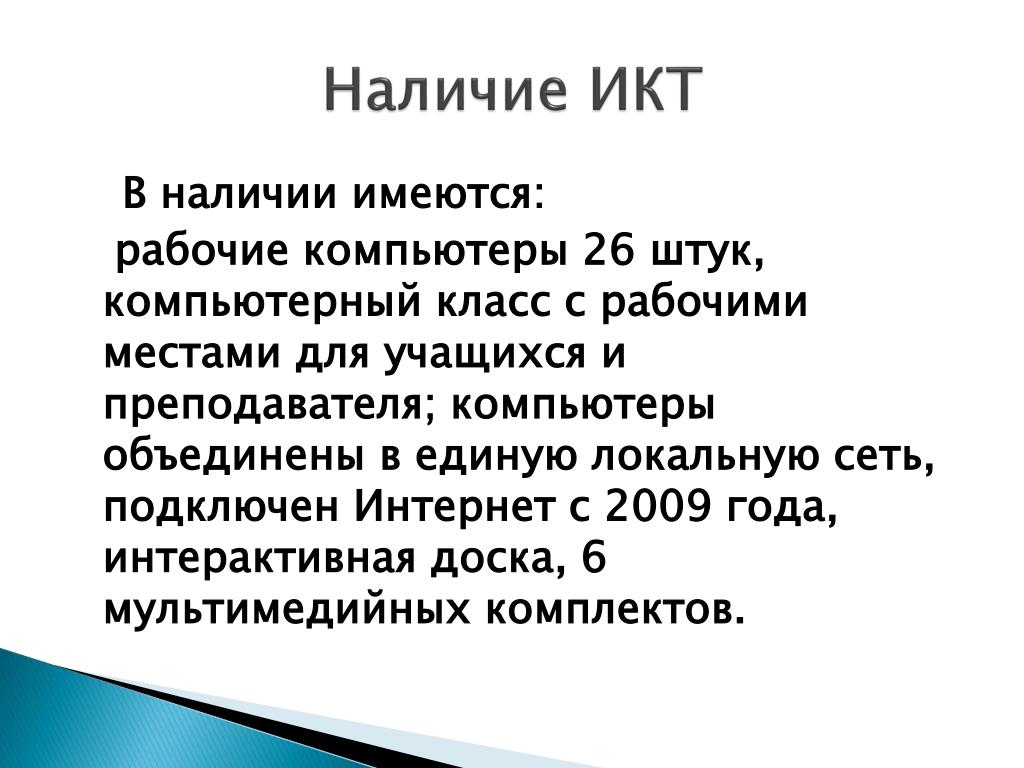 Наличие ИКТ

В наличии имеются:

рабочие компьютеры 26 штук, компьютерный класс с рабочими местами для учащихся и преподавателя; компьютеры объединены в единую локальную сеть, подключен Интернет с 2009 года, интерактивная доска, 6 мультимедийных комплектов.